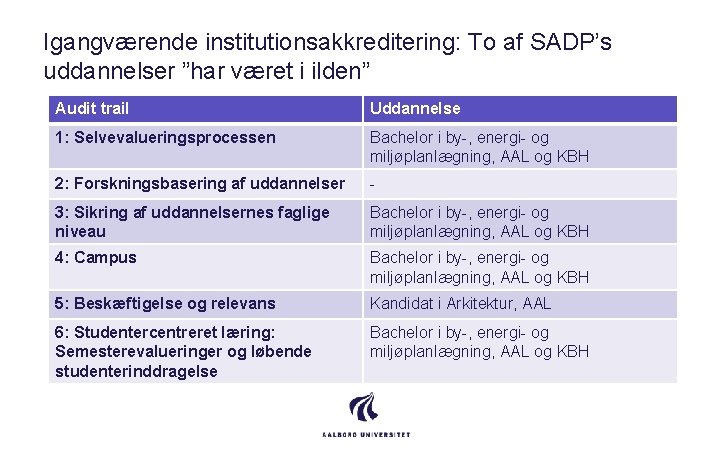 Igangværende institutionsakkreditering: To af SADP's uddannelser "har været i ilden"

| Audit trail | Uddannelse |
|---|---|
| 1: Selvevalueringsprocessen | Bachelor i by-, energi- og miljøplanlægning, AAL og KBH |
| 2: Forskningsbasering af uddannelser | - |
| 3: Sikring af uddannelsernes faglige niveau | Bachelor i by-, energi- og miljøplanlægning, AAL og KBH |
| 4: Campus | Bachelor i by-, energi- og miljøplanlægning, AAL og KBH |
| 5: Beskæftigelse og relevans | Kandidat i Arkitektur, AAL |
| 6: Studentercentreret læring: Semesterevalueringer og løbende studenterinddragelse | Bachelor i by-, energi- og miljøplanlægning, AAL og KBH |

AALBORG UNIVERSITET